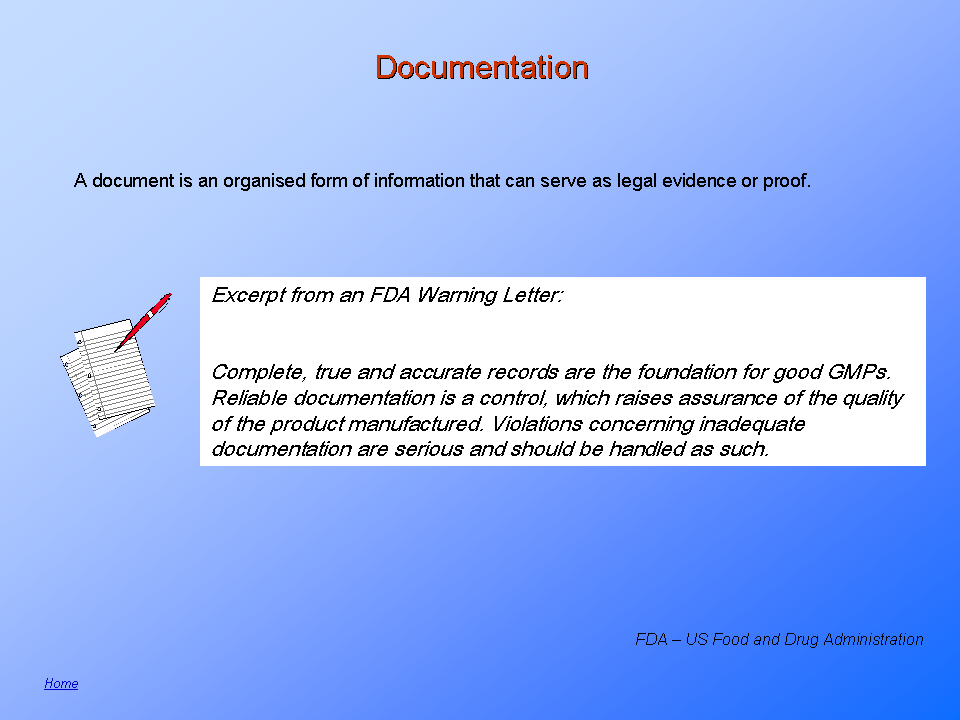 Documentation

A document is an organised form of information that can serve as legal evidence or proof.

Excerpt from an FDA Warning Letter:

Complete, true and accurate records are the foundation for good GMPs. Reliable documentation is a control, which raises assurance of the quality of the product manufactured. Violations concerning inadequate documentation are serious and should be handled as such.

FDA – US Food and Drug Administration

Home